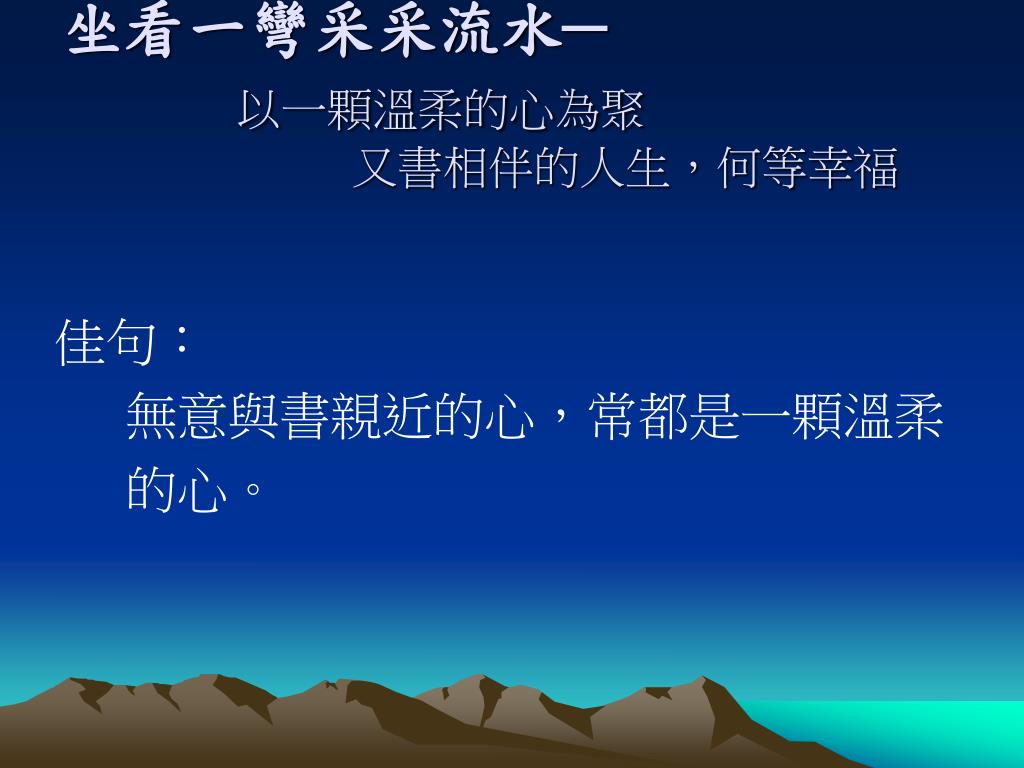 坐看一彎采采流水—

以一顆溫柔的心為聚

又書相伴的人生，何等幸福

佳句：

無意與書親近的心，常都是一顆溫柔的心。